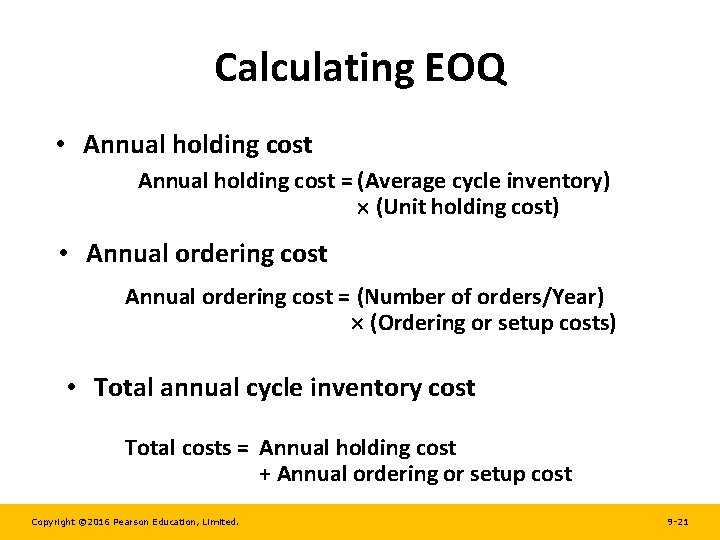 Calculating EOQ

• Annual holding cost

Annual holding cost = (Average cycle inventory) × (Unit holding cost)

• Annual ordering cost

Annual ordering cost = (Number of orders/Year) × (Ordering or setup costs)

• Total annual cycle inventory cost

Total costs = Annual holding cost + Annual ordering or setup cost

Copyright ©2016 Pearson Education, Limited.

9-21